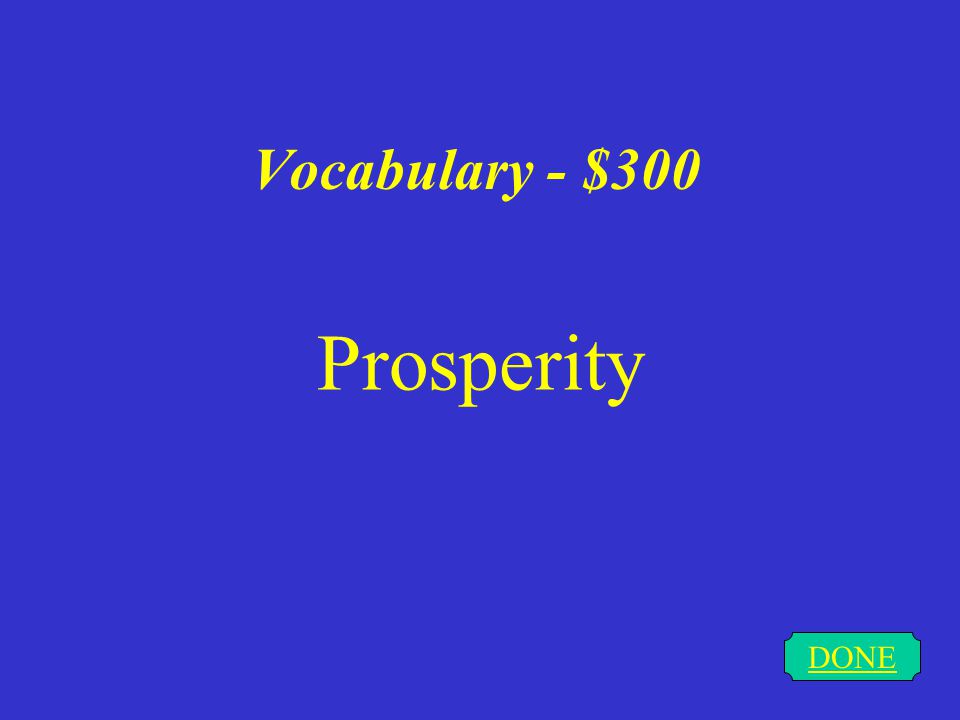 Vocabulary - \$300

Prosperity

DONE